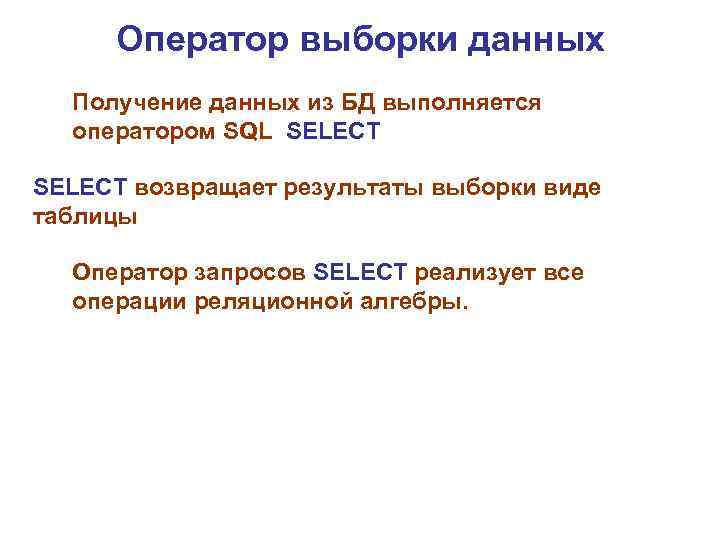 Оператор выборки данных

Получение данных из БД выполняется оператором SQL SELECT

SELECT возвращает результаты выборки виде таблицы

Оператор запросов SELECT реализует все операции реляционной алгебры.